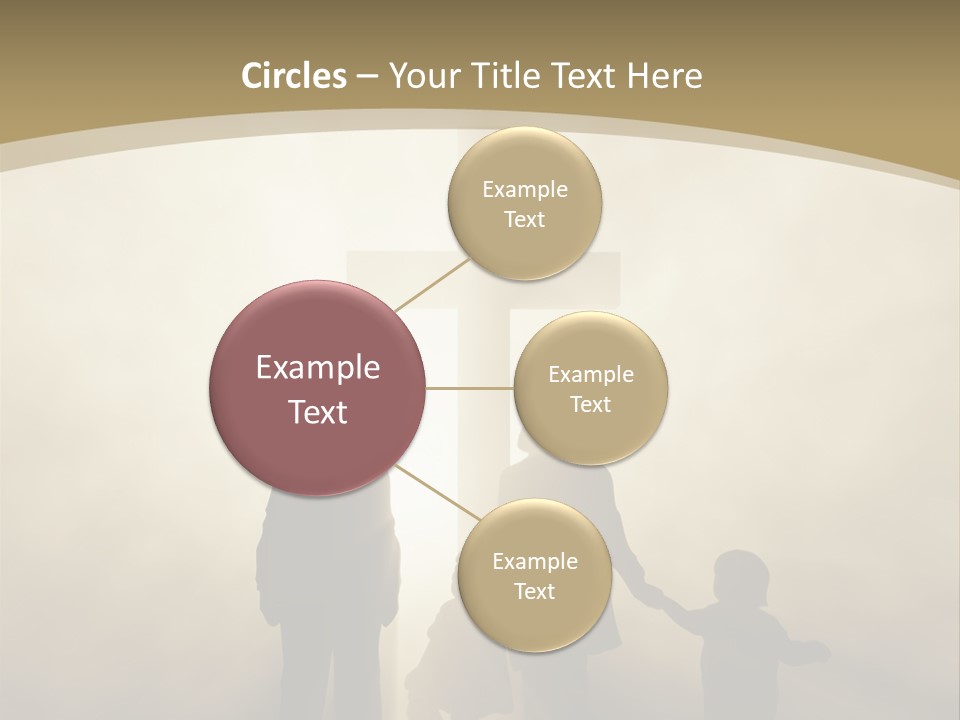 Circles – Your Title Text Here

Example Text

Example Text

Example Text

Example Text